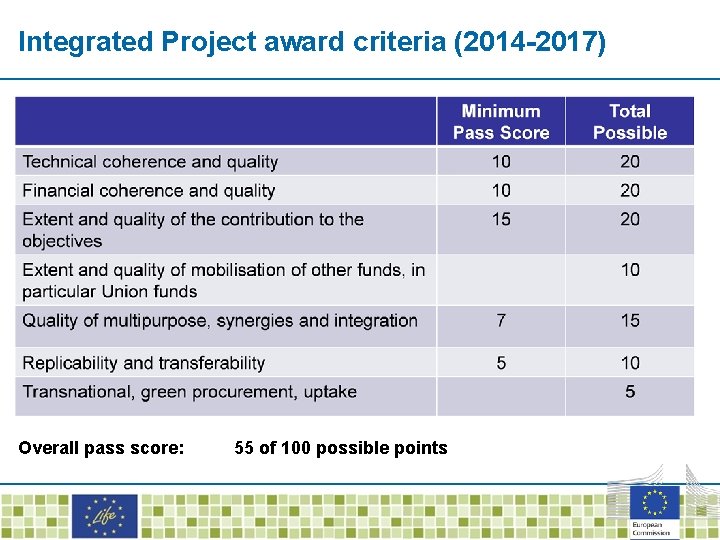 Integrated Project award criteria (2014-2017)

| | Minimum Pass Score | Total Possible |
|---|---|---|
| Technical coherence and quality | 10 | 20 |
| Financial coherence and quality | 10 | 20 |
| Extent and quality of the contribution to the objectives | 15 | 20 |
| Extent and quality of mobilisation of other funds, in particular Union funds | | 10 |
| Quality of multipurpose, synergies and integration | 7 | 15 |
| Replicability and transferability | 5 | 10 |
| Transnational, green procurement, uptake | | 5 |

Overall pass score: 55 of 100 possible points

Life

European Commission